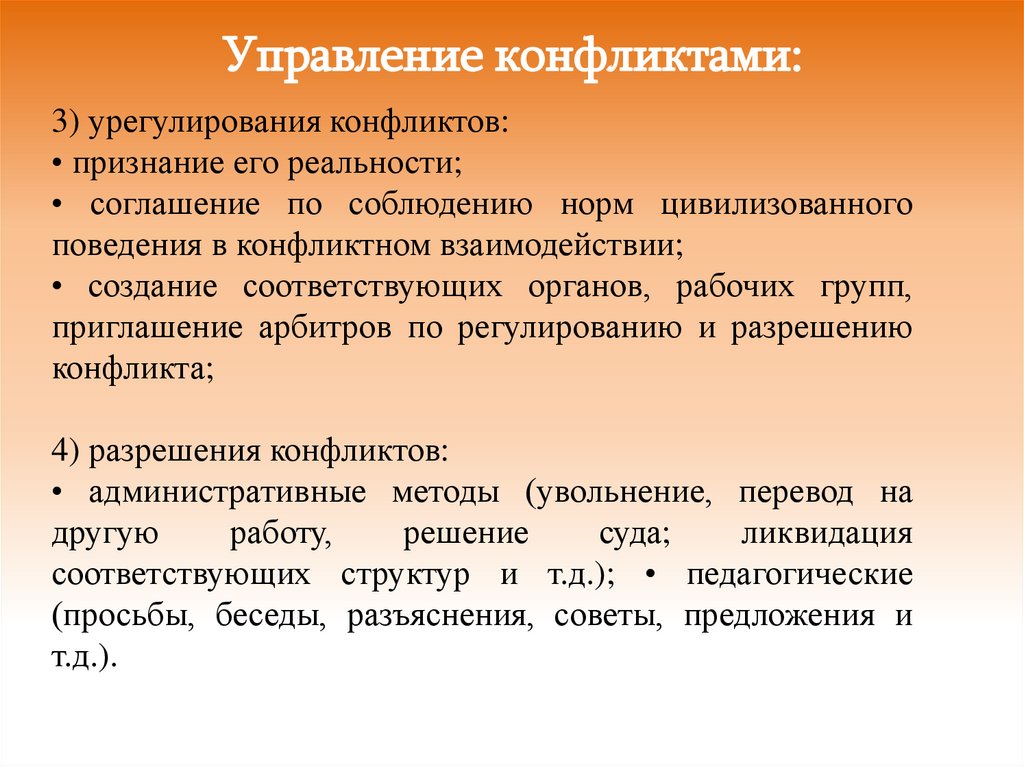 Управление конфликтами:

3) урегулирования конфликтов:
• признание его реальности;
• соглашение по соблюдению норм цивилизованного поведения в конфликтном взаимодействии;
• создание соответствующих органов, рабочих групп, приглашение арбитров по регулированию и разрешению конфликта;

4) разрешения конфликтов:
• административные методы (увольнение, перевод на другую работу, решение суда; ликвидация соответствующих структур и т.д.); • педагогические (просьбы, беседы, разъяснения, советы, предложения и т.д.).